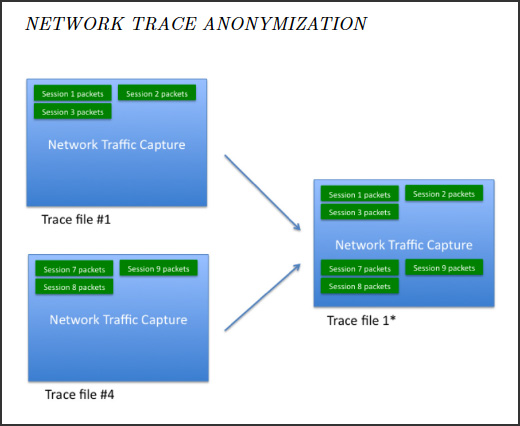 NETWORK TRACE ANONYMIZATION

Session 1 packets
Session 2 packets
Session 3 packets
Network Traffic Capture
Trace file #1

Session 7 packets
Session 9 packets
Session 8 packets
Network Traffic Capture
Trace file #4

Session 1 packets
Session 2 packets
Session 3 packets
Network Traffic Capture
Session 7 packets
Session 9 packets
Session 8 packets
Trace file 1*